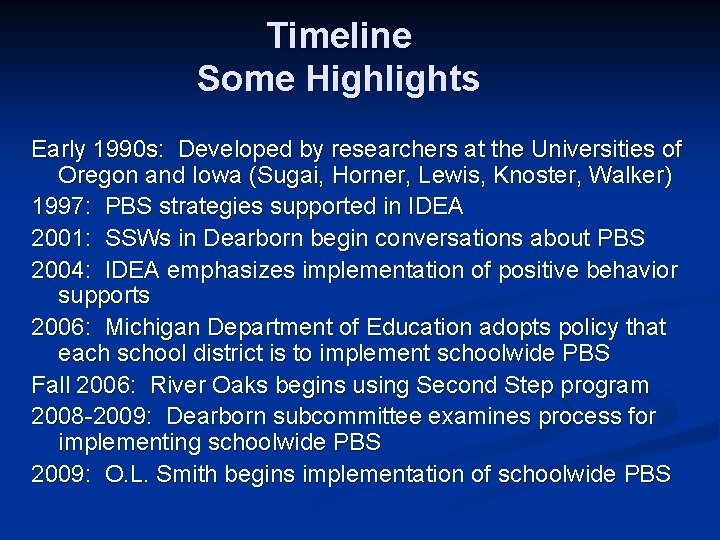 Timeline
Some Highlights

Early 1990s: Developed by researchers at the Universities of Oregon and Iowa (Sugai, Horner, Lewis, Knoster, Walker)

1997: PBS strategies supported in IDEA

2001: SSWs in Dearborn begin conversations about PBS

2004: IDEA emphasizes implementation of positive behavior supports

2006: Michigan Department of Education adopts policy that each school district is to implement schoolwide PBS

Fall 2006: River Oaks begins using Second Step program

2008-2009: Dearborn subcommittee examines process for implementing schoolwide PBS

2009: O.L. Smith begins implementation of schoolwide PBS